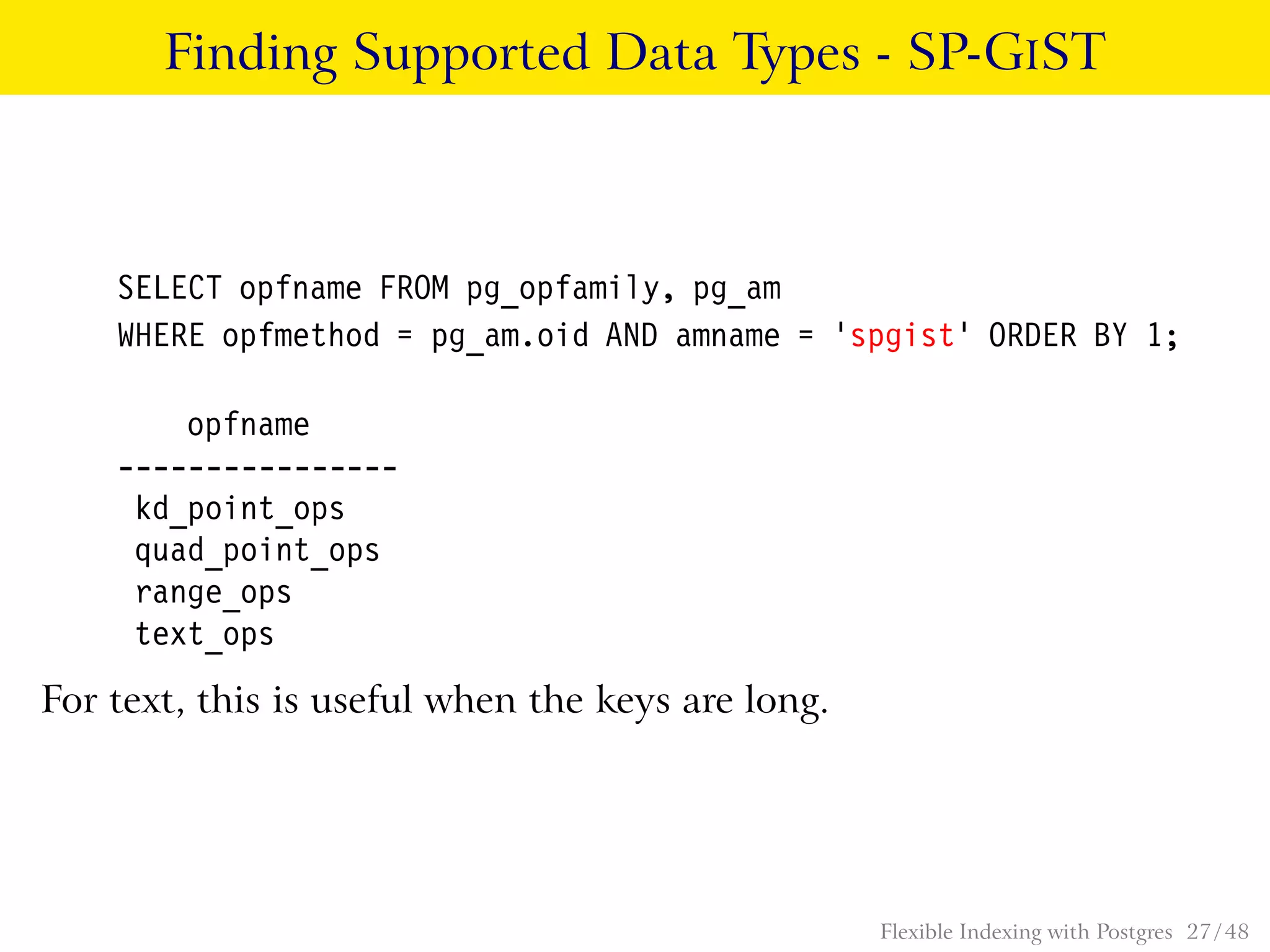 Finding Supported Data Types - SP-GIST

SELECT opfname FROM pg_opfamily, pg_am
WHERE opfmethod = pg_am.oid AND amname = 'spgist' ORDER BY 1;

    opfname
----------------
 kd_point_ops
 quad_point_ops
 range_ops
 text_ops

For text, this is useful when the keys are long.

Flexible Indexing with Postgres 27/48